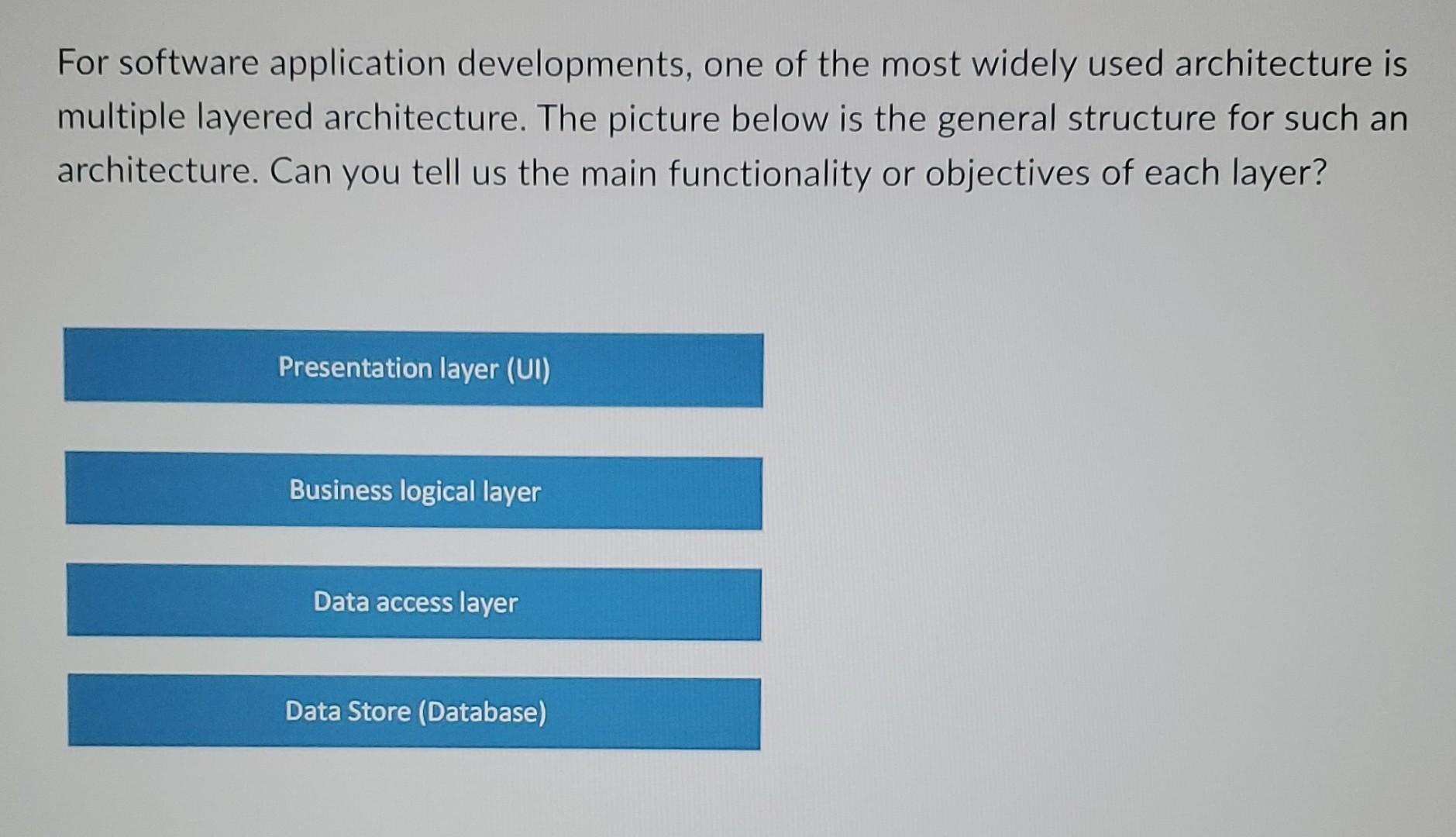 For software application developments, one of the most widely used architecture is multiple layered architecture. The picture below is the general structure for such an architecture. Can you tell us the main functionality or objectives of each layer?

Presentation layer (UI)

Business logical layer

Data access layer

Data Store (Database)